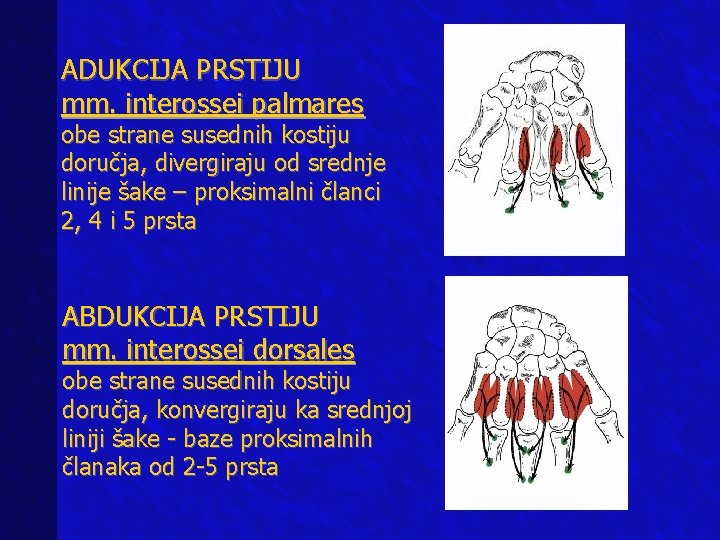 ADUKCIJA PRSTIJU
mm. interossei palmares
obe strane susednih kostiju doručja, divergiraju od srednje linije šake – proksimalni članci 2, 4 i 5 prsta

ABDUKCIJA PRSTIJU
mm. interossei dorsales
obe strane susednih kostiju doručja, konvergiraju ka srednjoj liniji šake - baze proksimalnih članaka od 2-5 prsta